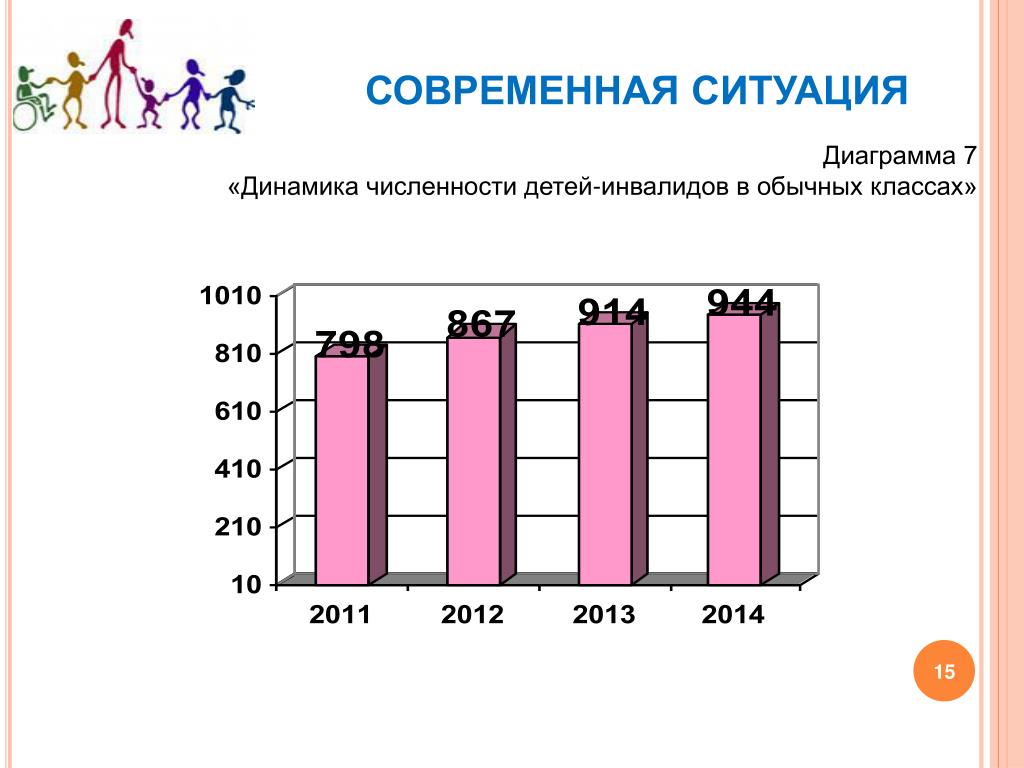 СОВРЕМЕННАЯ СИТУАЦИЯ

Диаграмма 7
«Динамика численности детей-инвалидов в обычных классах»

1010
810
610
410
210
10

798
867
914
944

2011
2012
2013
2014

15